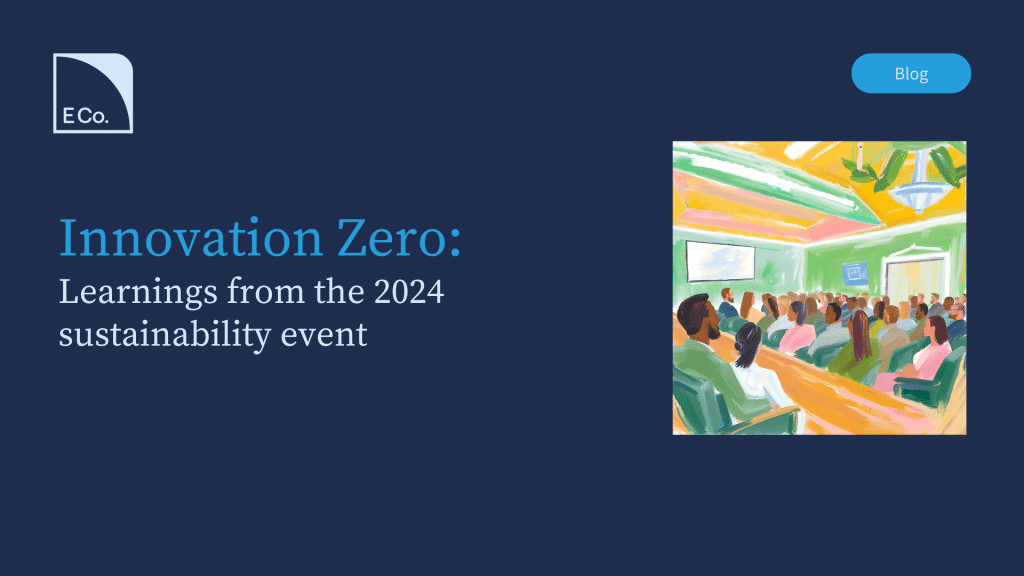 E Co.

Blog

Innovation Zero:
Learnings from the 2024 sustainability event